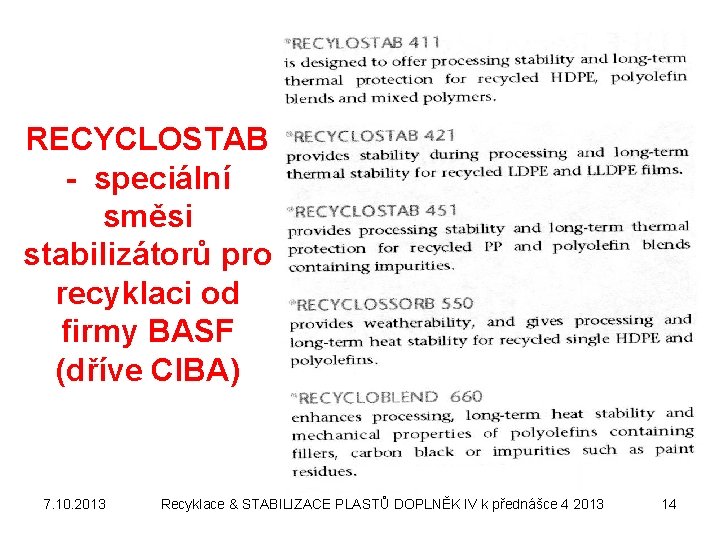 RECYCLOSTAB - speciální směsi stabilizátorů pro recyklaci od firmy BASF (dříve CIBA)

*RECYLOSTAB 411
is designed to offer processing stability and long-term thermal protection for recycled HDPE, polyolefin blends and mixed polymers.

*RECYCLOSTAB 421
provides stability during processing and long-term thermal stability for recycled LDPE and LLDPE films.

*RECYCLOSTAB 451
provides processing stability and long-term thermal protection for recycled PP and polyolefin blends containing impurities.

*RECYCLOSSORB 550
provides weatherability, and gives processing and long-term heat stability for recycled single HDPE and polyolefins.

*RECYCLOBLEND 660
enhances processing, long-term heat stability and mechanical properties of polyolefins containing fillers, carbon black or impurities such as paint residues.

7.10.2013 Recyklace & STABILIZACE PLASTŮ DOPLNĚK IV k přednášce 4 2013 14